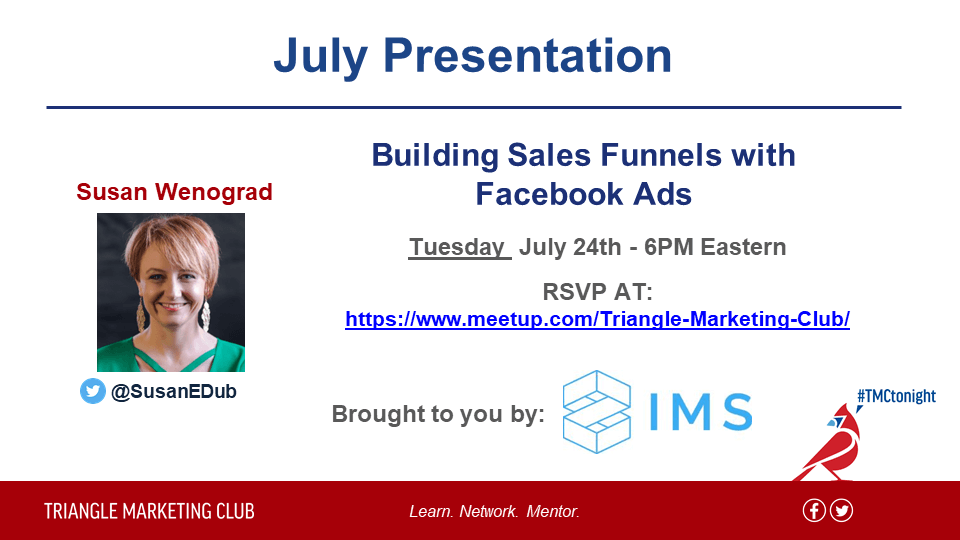 July Presentation

Susan Wenograd

@SusanEDub

Building Sales Funnels with Facebook Ads

Tuesday July 24th - 6PM Eastern

RSVP AT:
https://www.meetup.com/Triangle-Marketing-Club/

Brought to you by:

IMS

#TMCtonight

TRIANGLE MARKETING CLUB

Learn. Network. Mentor.